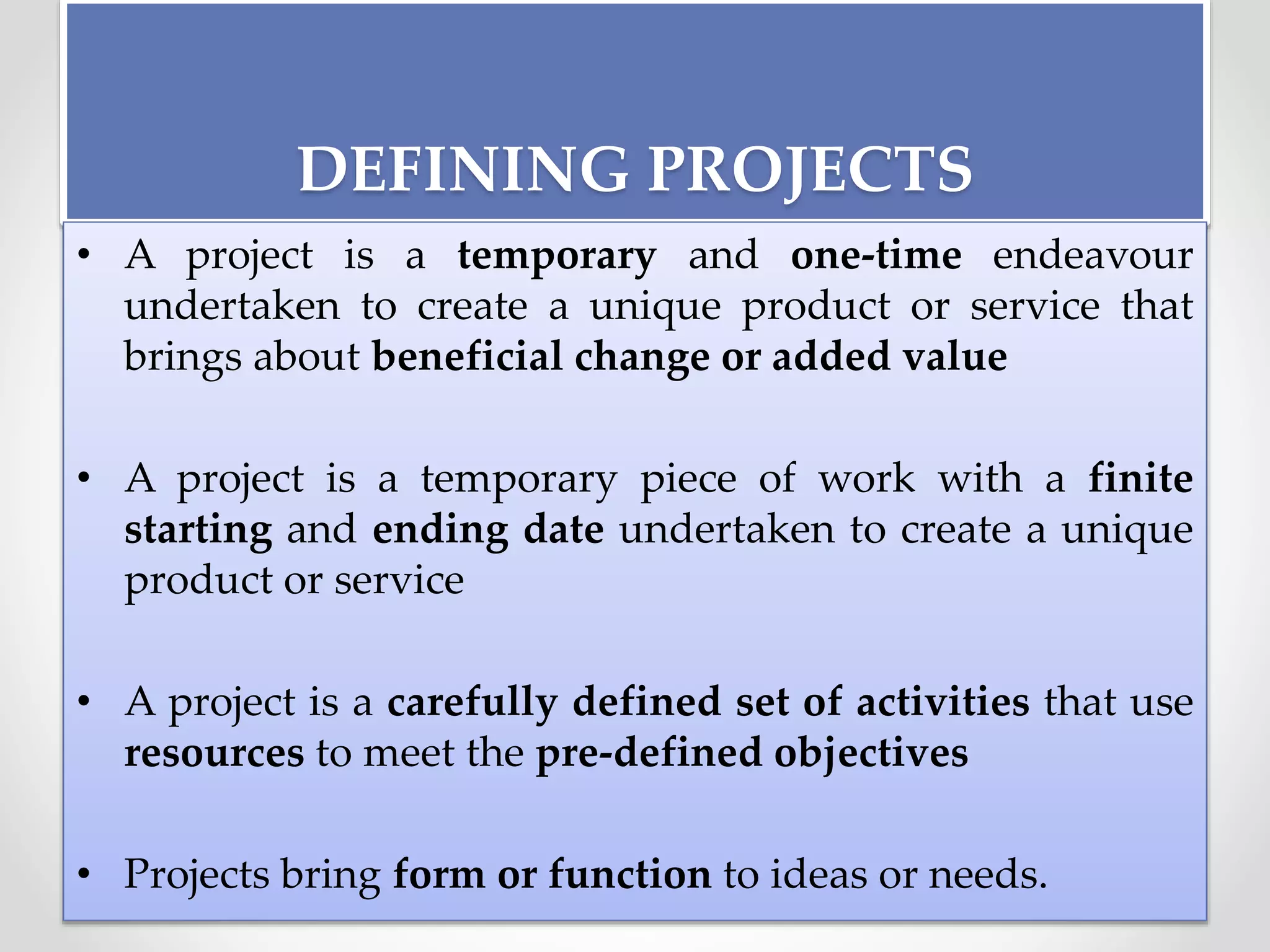 DEFINING PROJECTS

• A project is a temporary and one-time endeavour undertaken to create a unique product or service that brings about beneficial change or added value

• A project is a temporary piece of work with a finite starting and ending date undertaken to create a unique product or service

• A project is a carefully defined set of activities that use resources to meet the pre-defined objectives

• Projects bring form or function to ideas or needs.